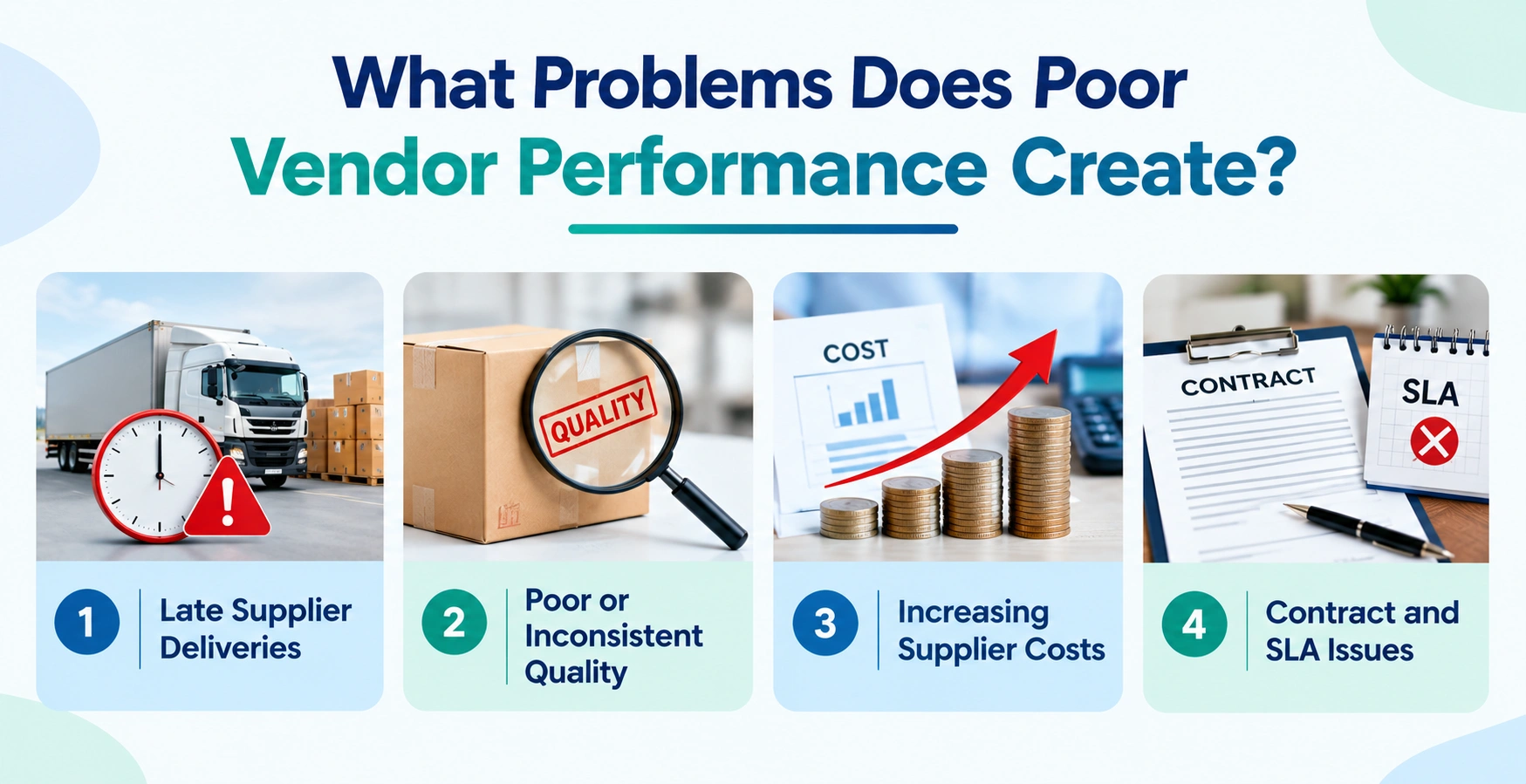 What Problems Does Poor Vendor Performance Create?

QUALITY

COST

CONTRACT

SLA

1
Late Supplier Deliveries

2
Poor or Inconsistent Quality

3
Increasing Supplier Costs

4
Contract and SLA Issues